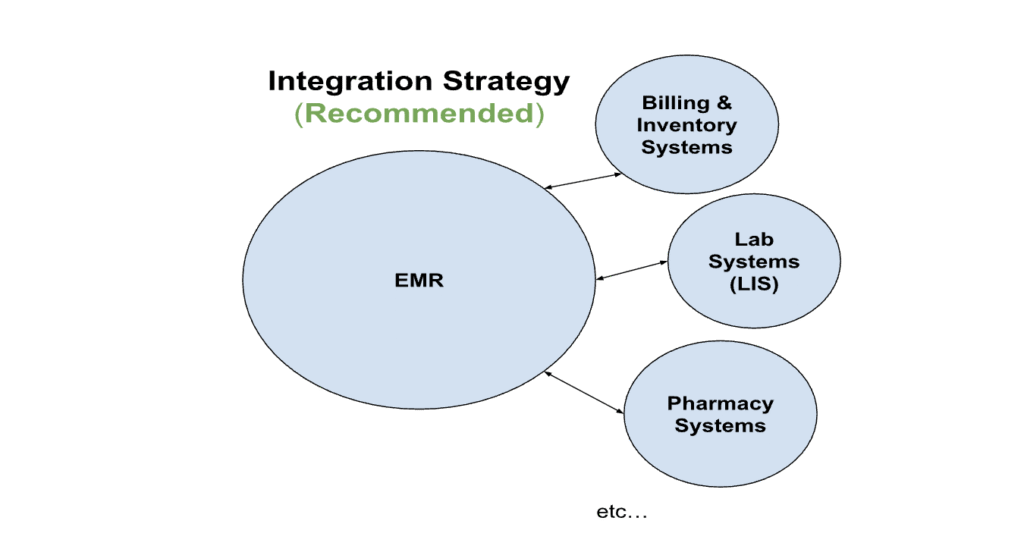 Integration Strategy
(Recommended)

Billing & Inventory Systems

EMR

Lab Systems (LIS)

Pharmacy Systems

etc…